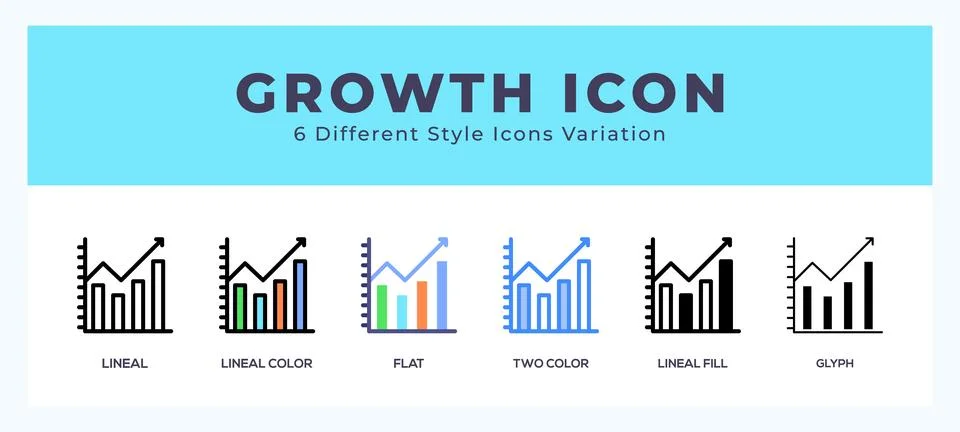 GROWTH ICON
6 Different Style Icons Variation

LINEAL

LINEAL COLOR

FLAT

TWO COLOR

LINEAL FILL

GLYPH